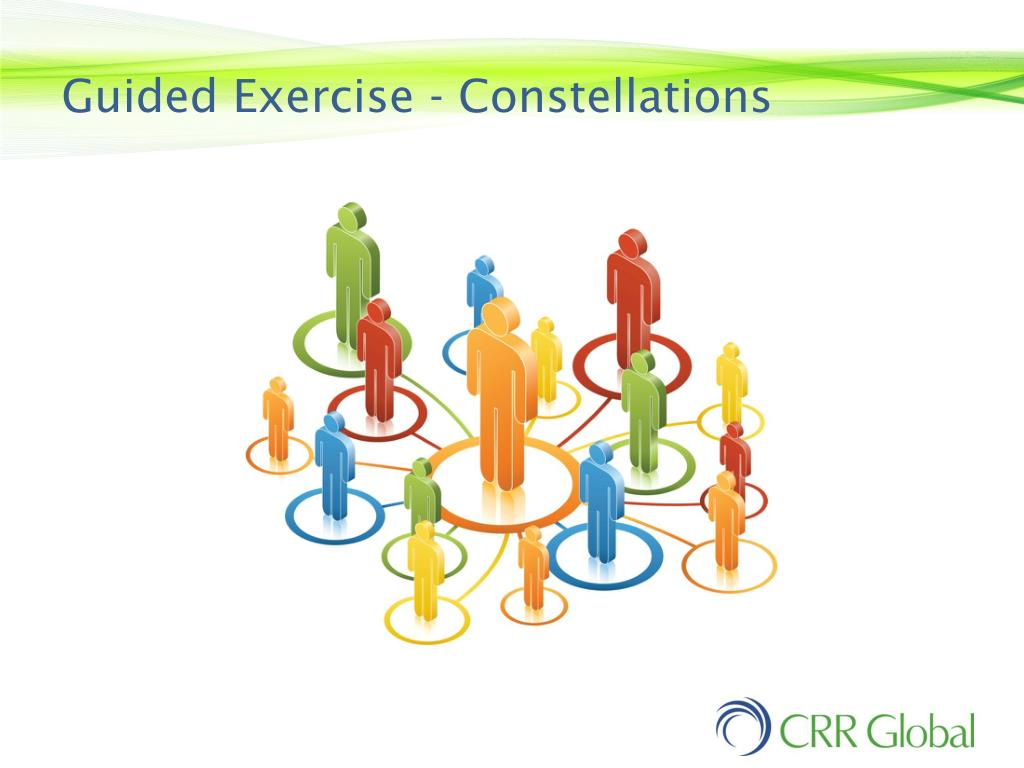 Guided Exercise - Constellations

CRR Global